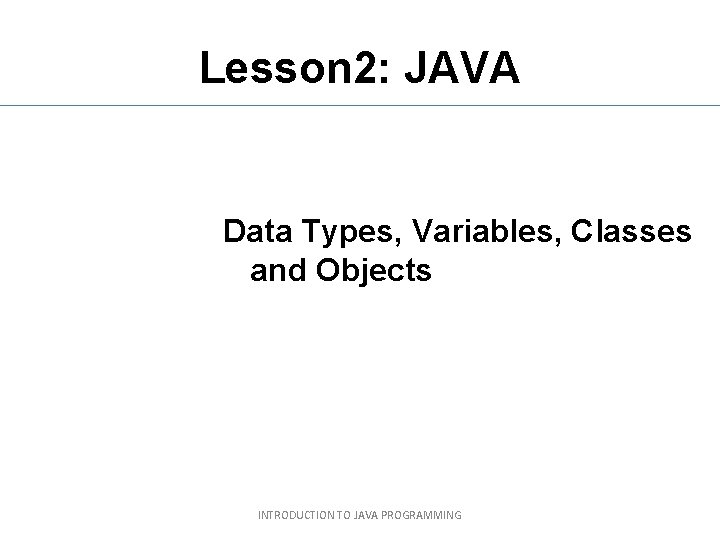 Lesson2: JAVA

Data Types, Variables, Classes and Objects

INTRODUCTION TO JAVA PROGRAMMING